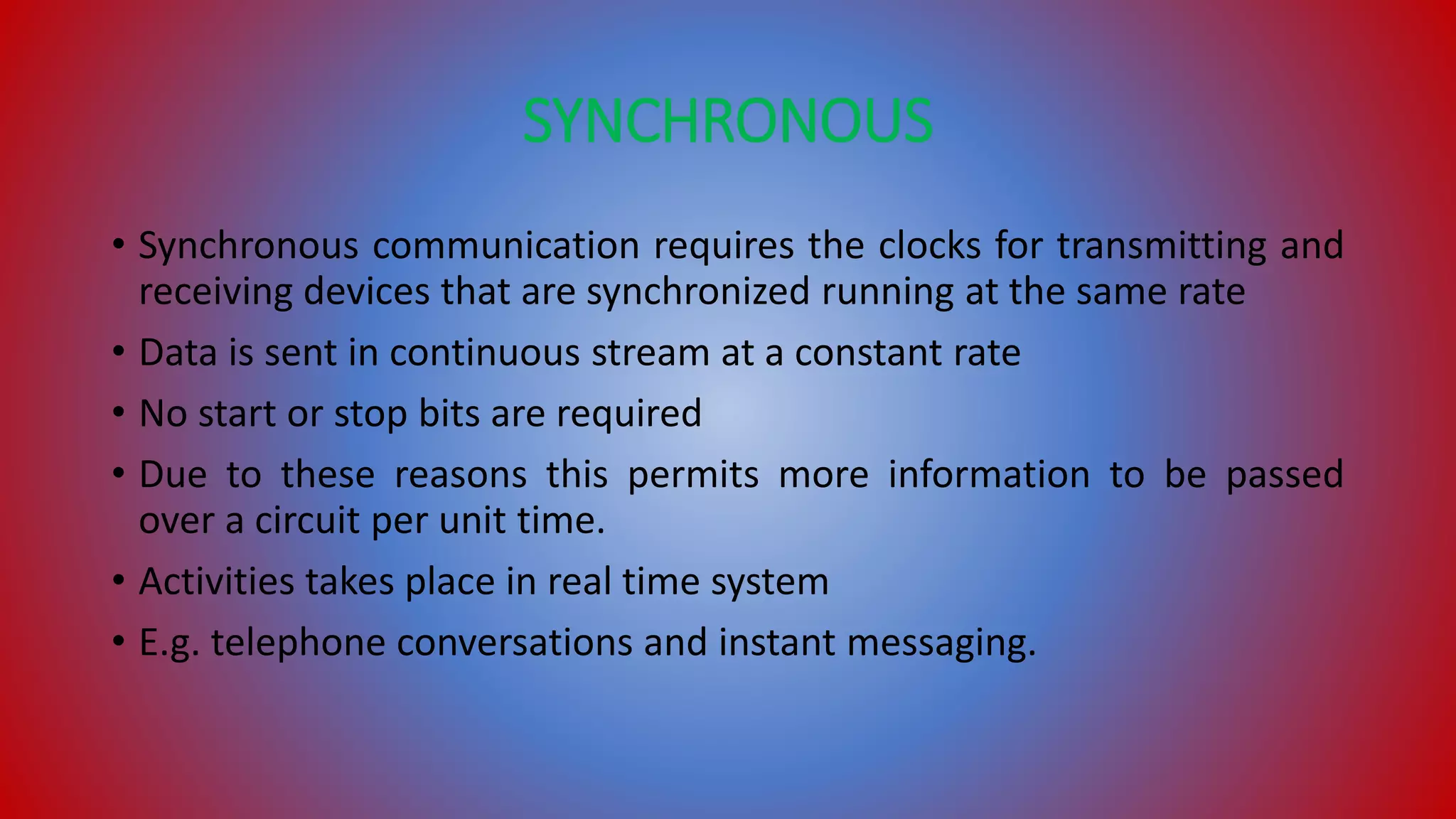 SYNCHRONOUS

• Synchronous communication requires the clocks for transmitting and receiving devices that are synchronized running at the same rate

• Data is sent in continuous stream at a constant rate

• No start or stop bits are required

• Due to these reasons this permits more information to be passed over a circuit per unit time.

• Activities takes place in real time system

• E.g. telephone conversations and instant messaging.